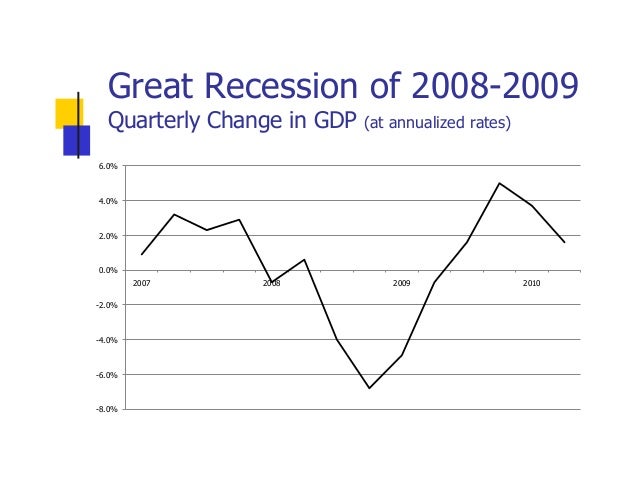 Great Recession of 2008-2009
Quarterly Change in GDP (at annualized rates)

6.0%
4.0%
2.0%
0.0%
-2.0%
-4.0%
-6.0%
-8.0%

2007
2008
2009
2010